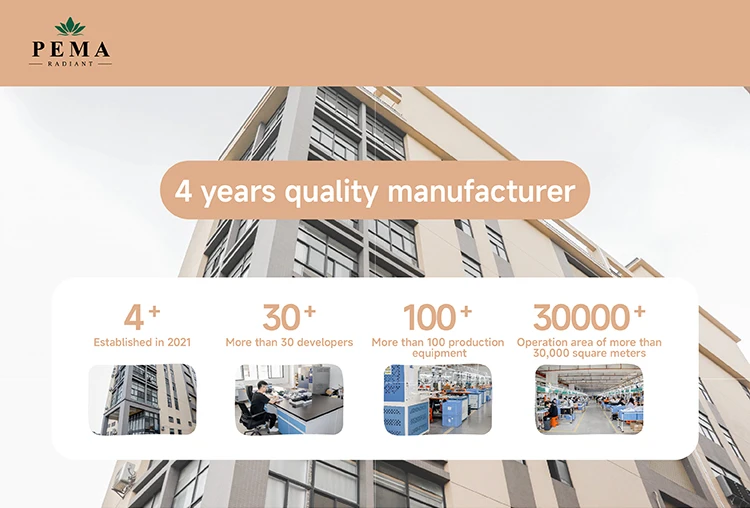 PEMA
RADIANT

4 years quality manufacturer

4+
Established in 2021

30+
More than 30 developers

100+
More than 100 production equipment

30000+
Operation area of more than 30,000 square meters